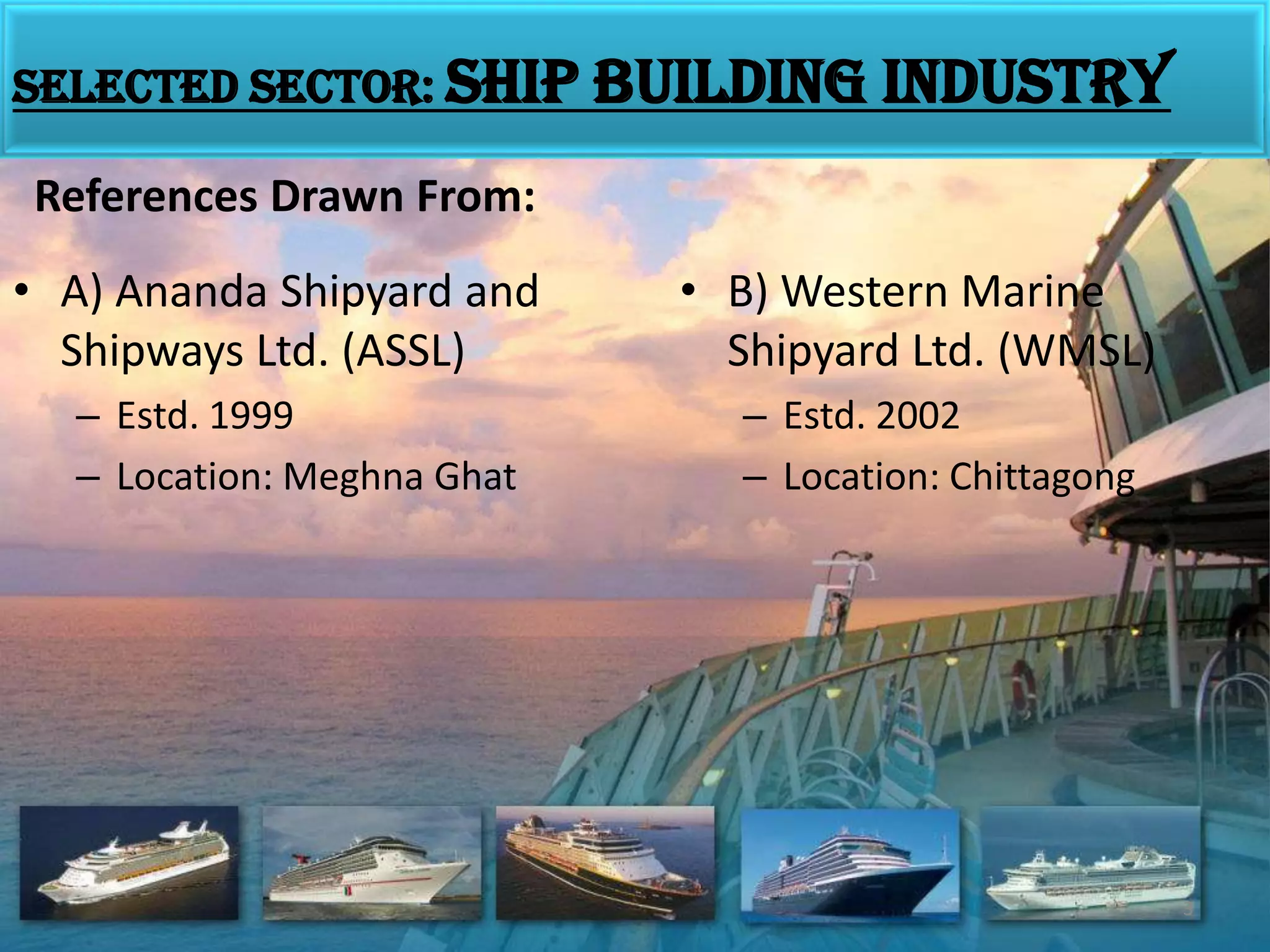 SELECTED SECTOR: SHIP BUILDING INDUSTRY

References Drawn From:

• A) Ananda Shipyard and Shipways Ltd. (ASSL)
– Estd. 1999
– Location: Meghna Ghat

• B) Western Marine Shipyard Ltd. (WMSL)
– Estd. 2002
– Location: Chittagong